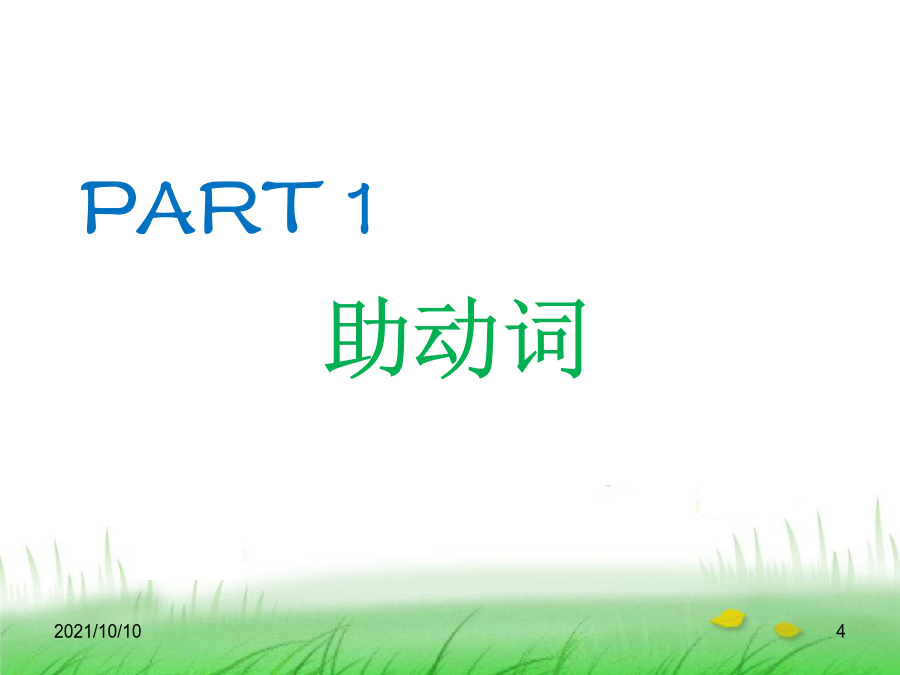 PART 1

助动词

2021/10/10

4